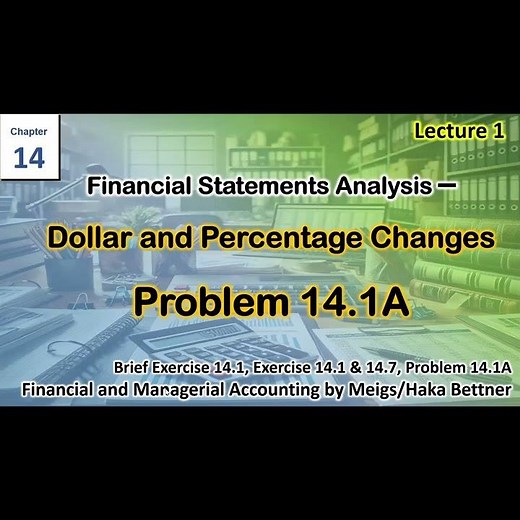 Chapter
14

Lecture 1

Financial Statements Analysis –

Dollar and Percentage Changes

Problem 14.1A

Brief Exercise 14.1, Exercise 14.1 & 14.7, Problem 14.1A
Financial and Managerial Accounting by Meigs/Haka Bettner